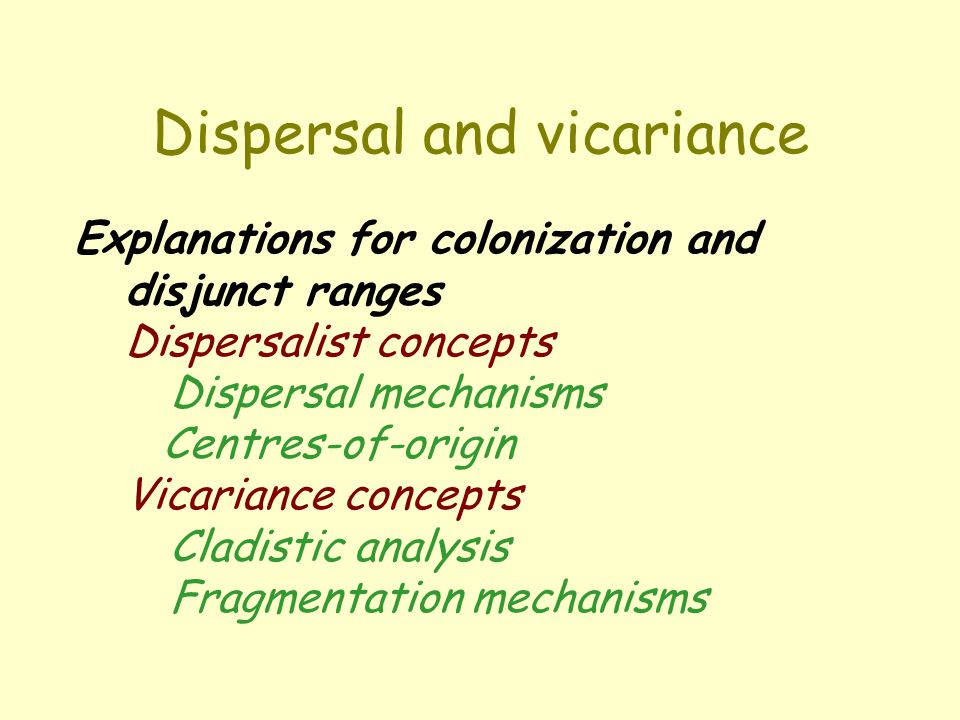 Dispersal and vicariance

Explanations for colonization and disjunct ranges
Dispersalist concepts
Dispersal mechanisms
Centres-of-origin
Vicariance concepts
Cladistic analysis
Fragmentation mechanisms